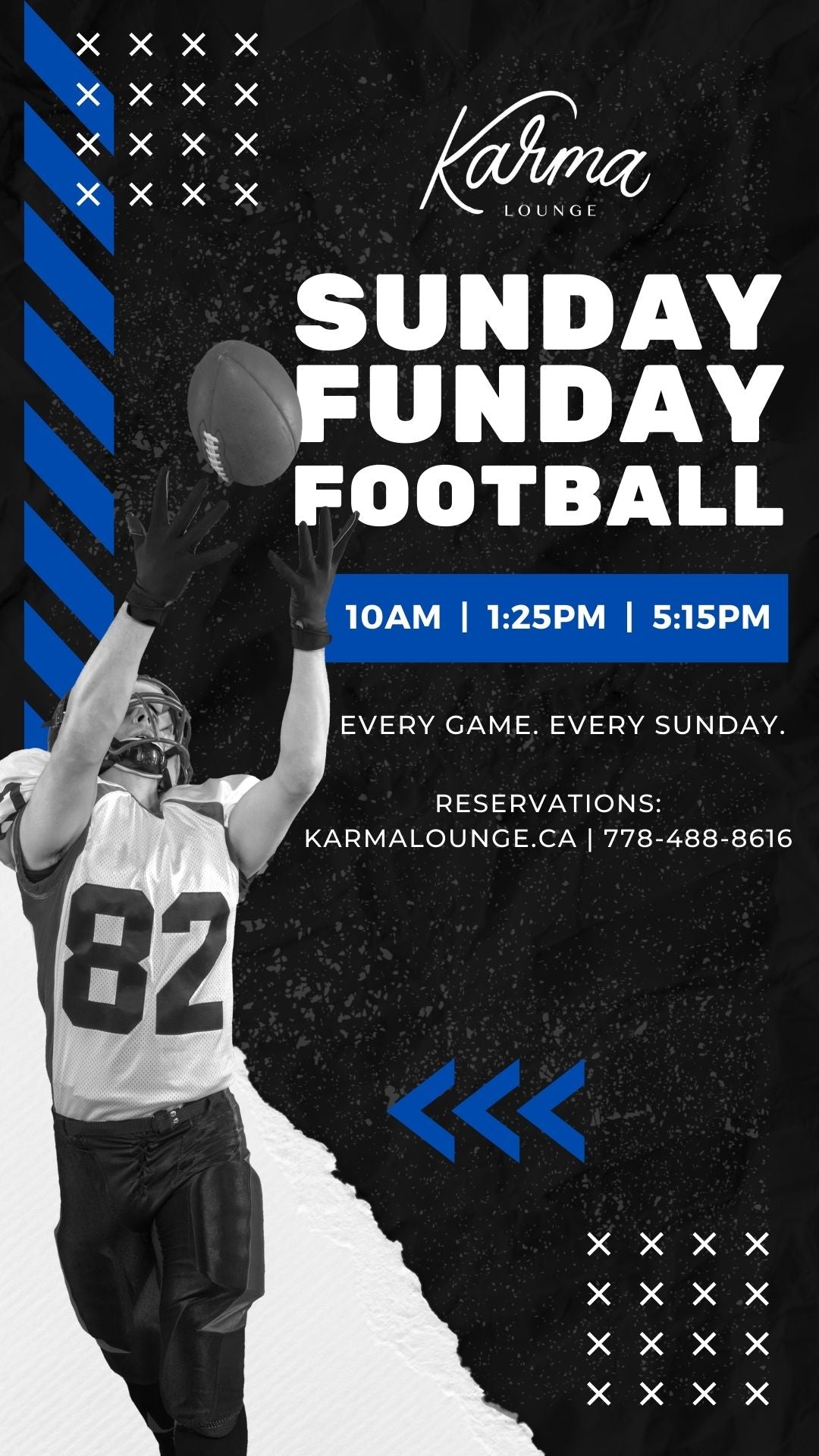 Karma
LOUNGE

SUNDAY FUNDAY FOOTBALL

10AM | 1:25PM | 5:15PM

EVERY GAME. EVERY SUNDAY.

RESERVATIONS:
KARMALOUNGE.CA | 778-488-8616

82